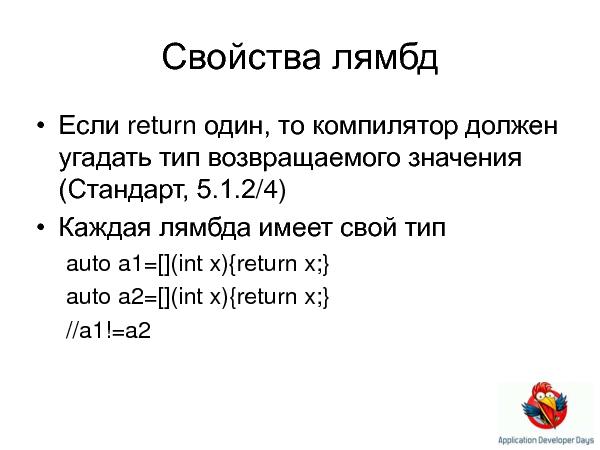 Свойства лямбд

• Если return один, то компилятор должен угадать тип возвращаемого значения (Стандарт, 5.1.2/4)

• Каждая лямбда имеет свой тип

auto a1=[](int x){return x;}

auto a2=[](int x){return x;}

//a1!=a2

Application Developer Days